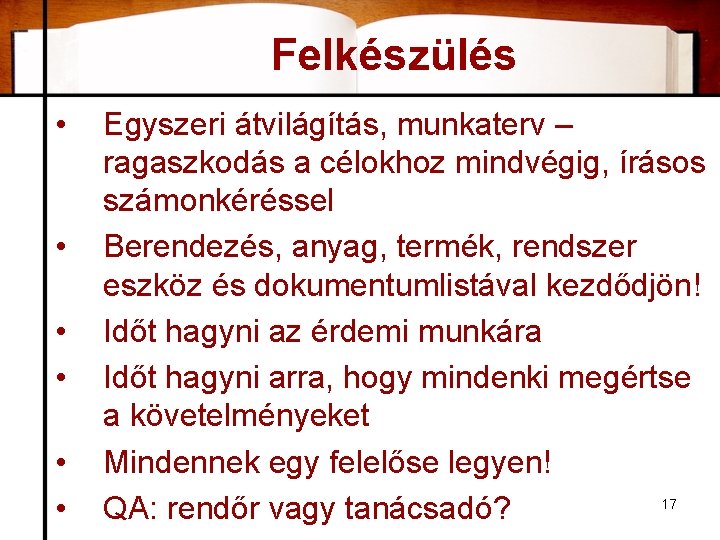 Felkészülés

• Egyszeri átvilágítás, munkaterv – ragaszkodás a célokhoz mindvégig, írásos számonkéréssel
• Berendezés, anyag, termék, rendszer eszköz és dokumentumlistával kezdődjön!
• Időt hagyni az érdemi munkára
• Időt hagyni arra, hogy mindenki megértse a követelményeket
• Mindennek egy felelőse legyen!
• QA: rendőr vagy tanácsadó?

17